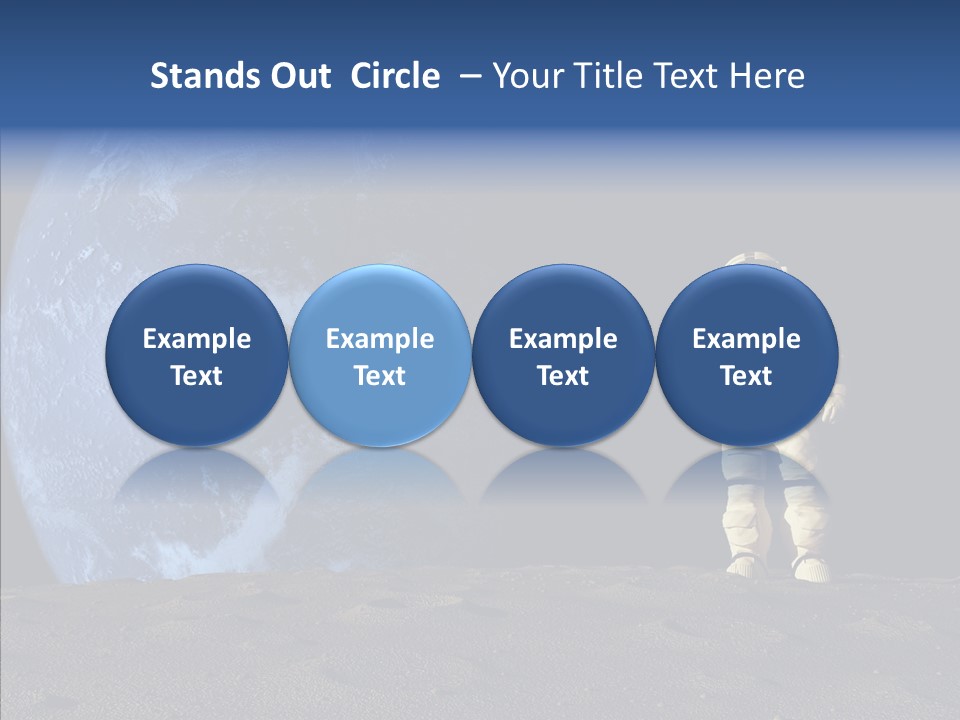 Stands Out Circle – Your Title Text Here

Example Text

Example Text

Example Text

Example Text